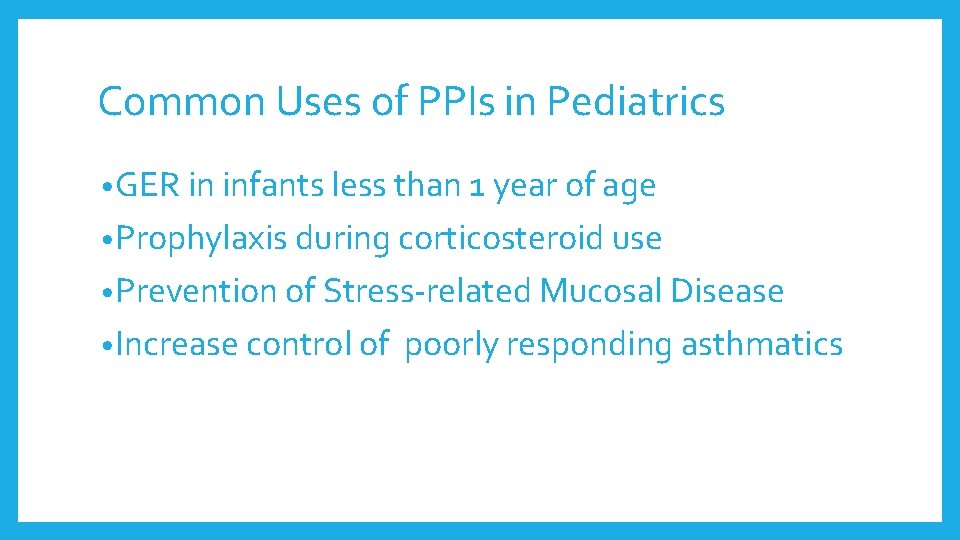 Common Uses of PPIs in Pediatrics

•GER in infants less than 1 year of age
•Prophylaxis during corticosteroid use
•Prevention of Stress-related Mucosal Disease
•Increase control of poorly responding asthmatics